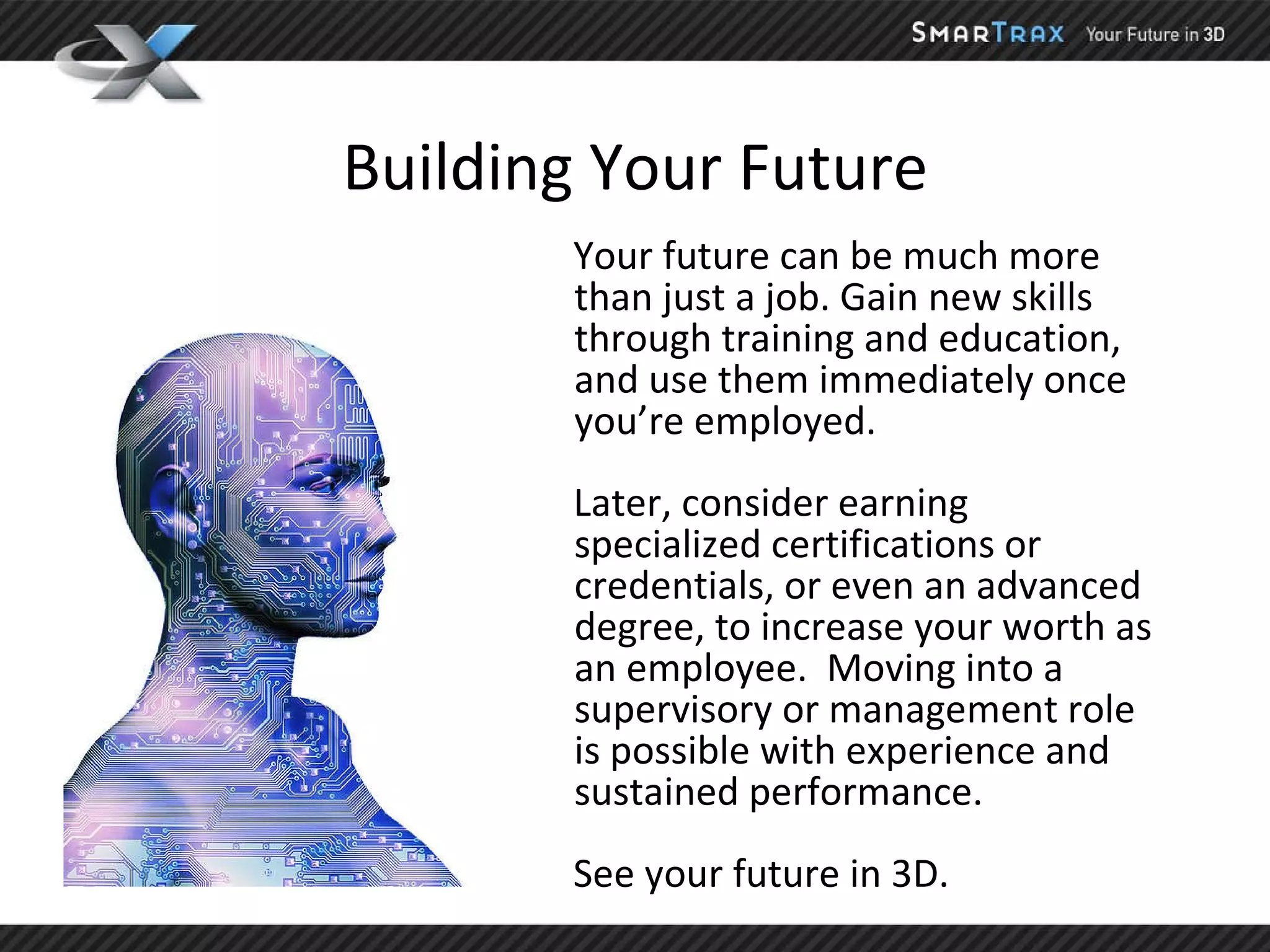 SMARTRAX Your Future in 3D

Building Your Future

Your future can be much more than just a job. Gain new skills through training and education, and use them immediately once you’re employed.

Later, consider earning specialized certifications or credentials, or even an advanced degree, to increase your worth as an employee. Moving into a supervisory or management role is possible with experience and sustained performance.

See your future in 3D.